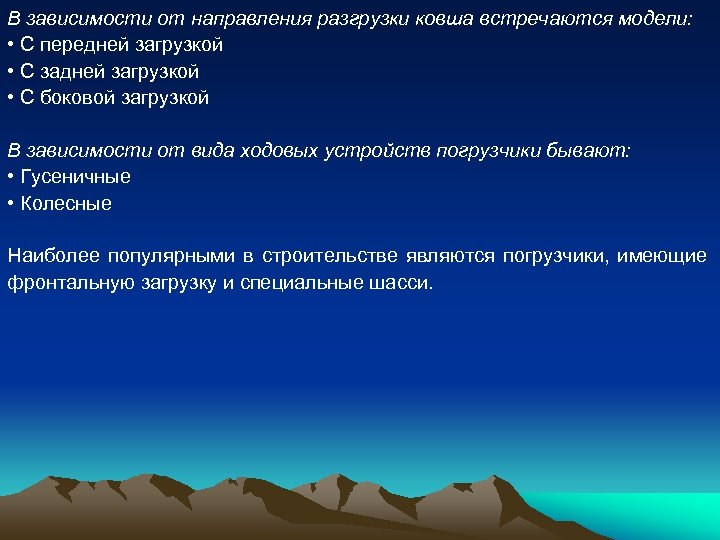 В зависимости от направления разгрузки ковша встречаются модели:
• С передней загрузкой
• С задней загрузкой
• С боковой загрузкой

В зависимости от вида ходовых устройств погрузчики бывают:
• Гусеничные
• Колесные

Наиболее популярными в строительстве являются погрузчики, имеющие фронтальную загрузку и специальные шасси.